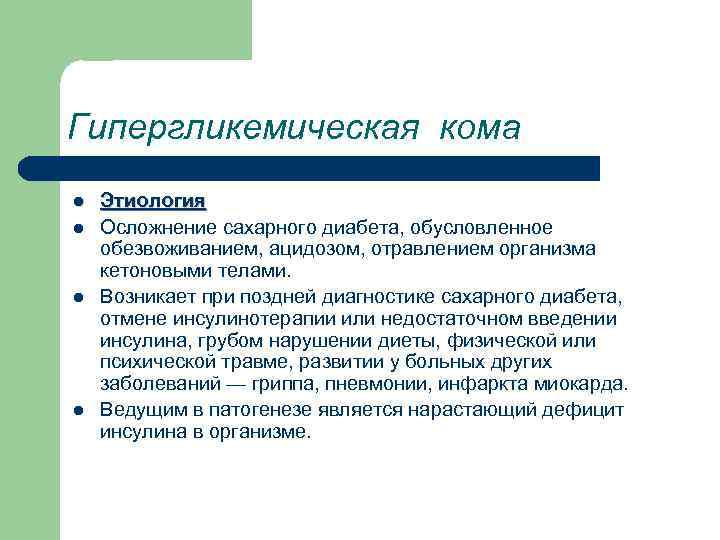 Гипергликемическая кома

- Этиология
- Осложнение сахарного диабета, обусловленное обезвоживанием, ацидозом, отравлением организма кетоновыми телами.
- Возникает при поздней диагностике сахарного диабета, отмене инсулинотерапии или недостаточном введении инсулина, грубом нарушении диеты, физической или психической травме, развитии у больных других заболеваний — гриппа, пневмонии, инфаркта миокарда.
- Ведущим в патогенезе является нарастающий дефицит инсулина в организме.